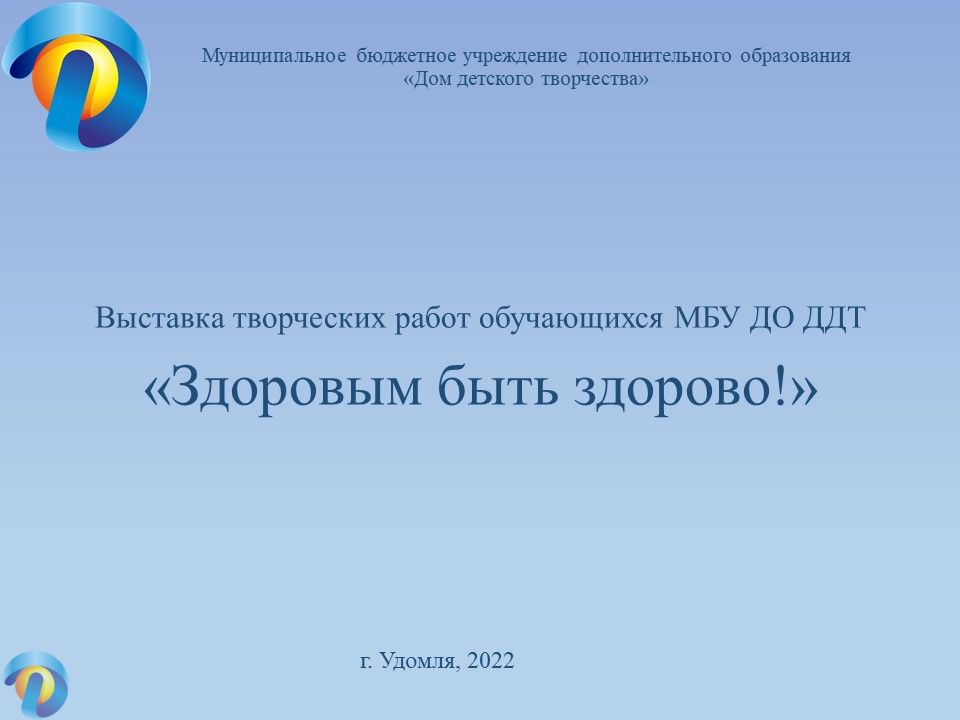 Муниципальное бюджетное учреждение дополнительного образования
«Дом детского творчества»

Выставка творческих работ обучающихся МБУ ДО ДДТ

«Здоровым быть здорово!»

г. Удомля, 2022